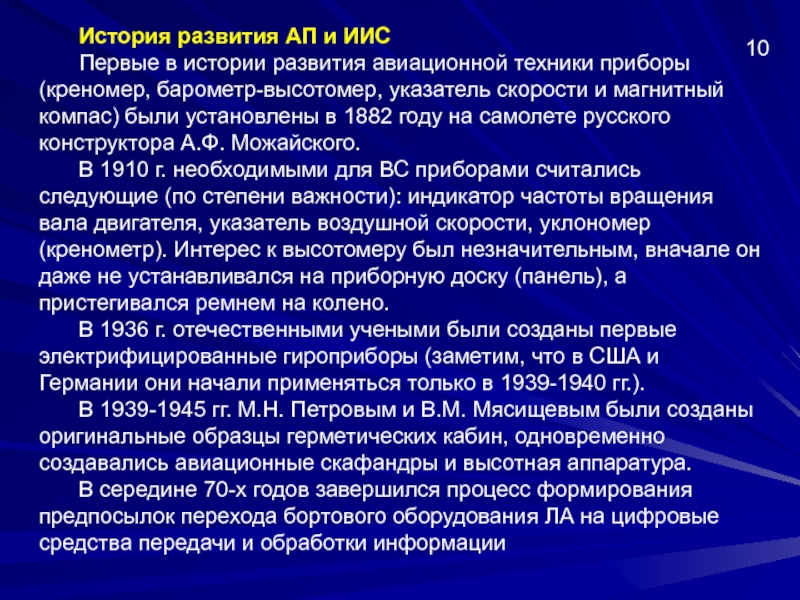 История развития АП и ИИС

10

Первые в истории развития авиационной техники приборы (креномер, барометр-высотомер, указатель скорости и магнитный компас) были установлены в 1882 году на самолете русского конструктора А.Ф. Можайского.

В 1910 г. необходимыми для ВС приборами считались следующие (по степени важности): индикатор частоты вращения вала двигателя, указатель воздушной скорости, уклономер (кренометр). Интерес к высотомеру был незначительным, вначале он даже не устанавливался на приборную доску (панель), а пристегивался ремнем на колено.

В 1936 г. отечественными учеными были созданы первые электрифицированные гироприборы (заметим, что в США и Германии они начали применяться только в 1939-1940 гг.).

В 1939-1945 гг. М.Н. Петровым и В.М. Мясищевым были созданы оригинальные образцы герметических кабин, одновременно создавались авиационные скафандры и высотная аппаратура.

В середине 70-х годов завершился процесс формирования предпосылок перехода бортового оборудования ЛА на цифровые средства передачи и обработки информации